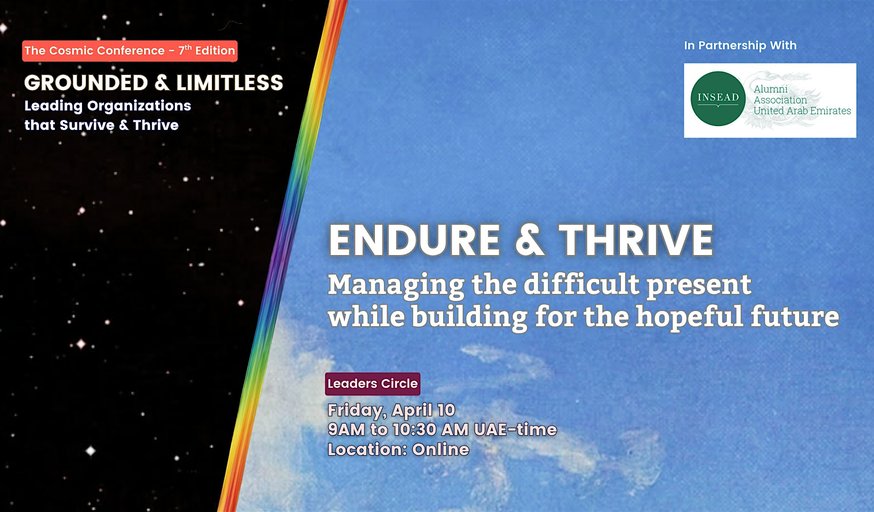 The Cosmic Conference - 7$^{th}$ Edition

GROUNDED & LIMITLESS

Leading Organizations that Survive & Thrive

In Partnership With

INSEAD

Alumni Association United Arab Emirates

ENDURE & THRIVE

Managing the difficult present while building for the hopeful future

Leaders Circle

Friday, April 10

9AM to 10:30 AM UAE-time

Location: Online